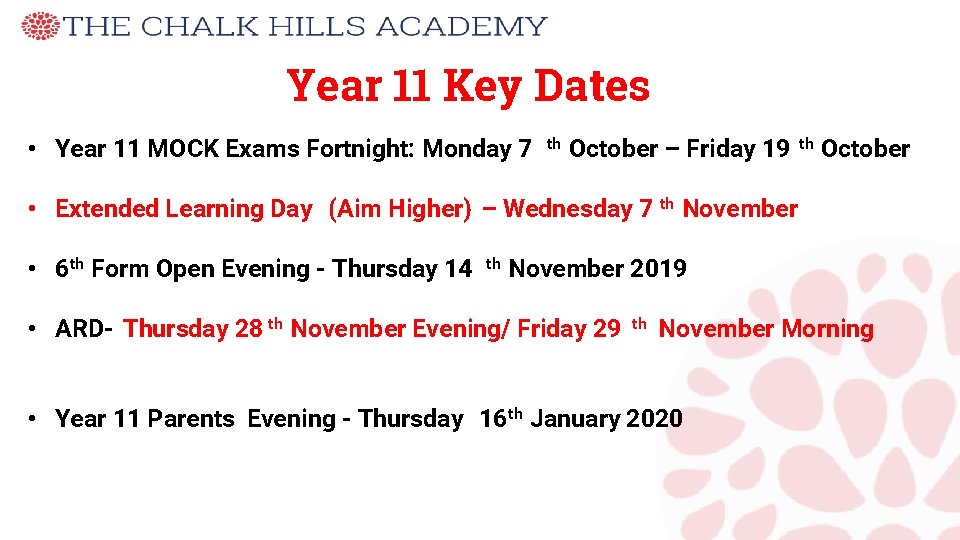 THE CHALK HILLS ACADEMY

Year 11 Key Dates

• Year 11 MOCK Exams Fortnight: Monday 7 th October – Friday 19 th October

• Extended Learning Day (Aim Higher) – Wednesday 7 th November

• 6th Form Open Evening - Thursday 14 th November 2019

• ARD- Thursday 28 th November Evening/ Friday 29 th November Morning

• Year 11 Parents Evening - Thursday 16th January 2020